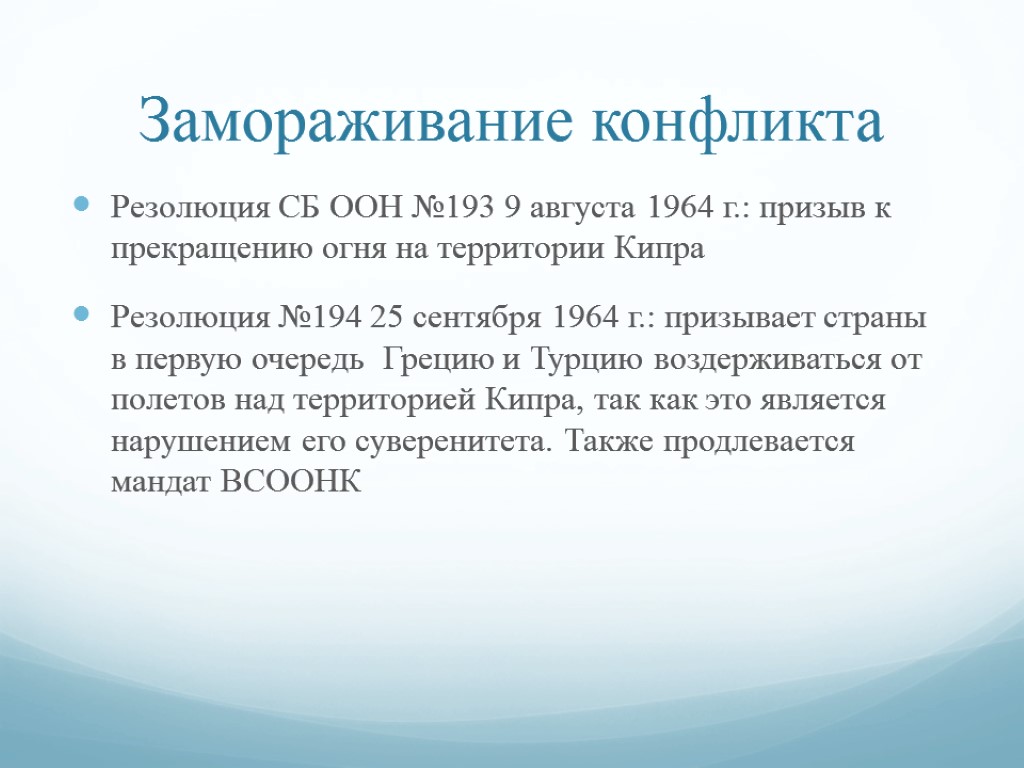 Замораживание конфликта

Резолюция СБ ООН №193 9 августа 1964 г.: призыв к прекращению огня на территории Кипра

Резолюция №194 25 сентября 1964 г.: призывает страны в первую очередь  Грецию и Турцию воздерживаться от полетов над территорией Кипра, так как это является нарушением его суверенитета. Также продлевается мандат ВСООНК